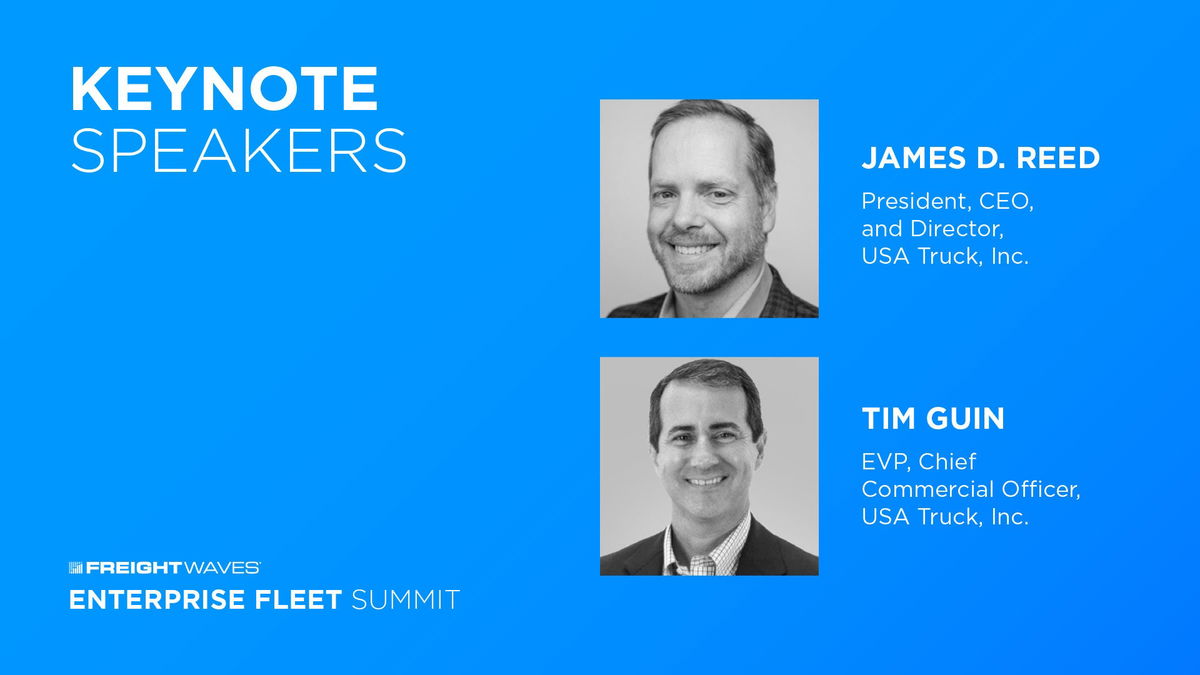 KEYNOTE
SPEAKERS

JAMES D. REED

President, CEO, and Director, USA Truck, Inc.

TIM GUIN

EVP, Chief Commercial Officer, USA Truck, Inc.

FREIGHTWAVES

ENTERPRISE FLEET SUMMIT